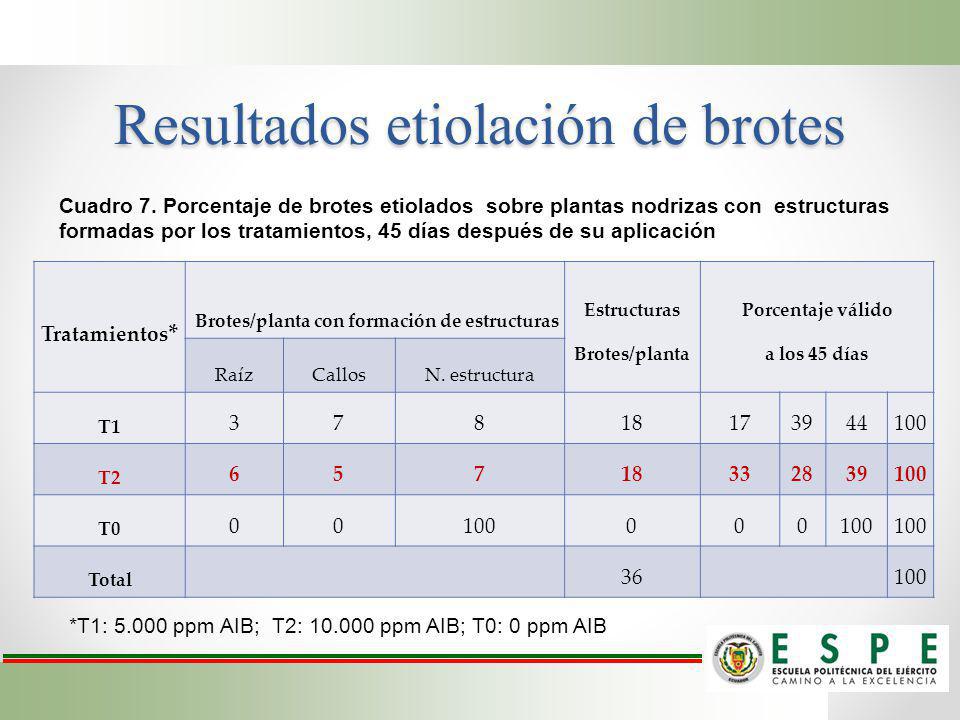 Resultados etiolación de brotes

Cuadro 7. Porcentaje de brotes etiolados sobre plantas nodrizas con estructuras formadas por los tratamientos, 45 días después de su aplicación

| Tratamientos* | Brotes/planta con formación de estructuras | | | Estructuras Brotes/planta | Porcentaje válido a los 45 días | | | |
|---|---|---|---|---|---|---|---|---|
| | Raíz | Callos | N. estructura | | | | | |
| T1 | 3 | 7 | 8 | 18 | 17 | 39 | 44 | 100 |
| T2 | 6 | 5 | 7 | 18 | 33 | 28 | 39 | 100 |
| T0 | 0 | 0 | 100 | 0 | 0 | 0 | 100 | 100 |
| Total | | | | 36 | | | | 100 |

*T1: 5.000 ppm AIB; T2: 10.000 ppm AIB; T0: 0 ppm AIB

ESPE
ESCUELA POLITÉCNICA DEL EJÉRCITO
CAMINO A LA EXCELENCIA